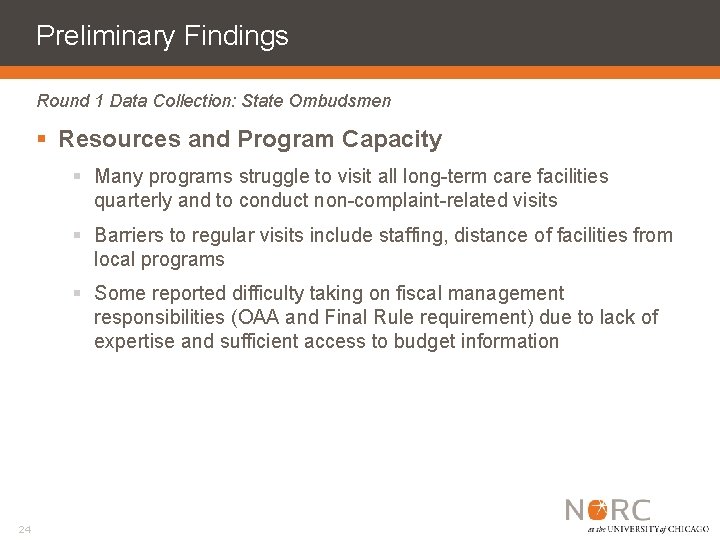 Preliminary Findings

Round 1 Data Collection: State Ombudsmen

▪ Resources and Program Capacity

▪ Many programs struggle to visit all long-term care facilities quarterly and to conduct non-complaint-related visits

▪ Barriers to regular visits include staffing, distance of facilities from local programs

▪ Some reported difficulty taking on fiscal management responsibilities (OAA and Final Rule requirement) due to lack of expertise and sufficient access to budget information

24

NORC at the UNIVERSITY of CHICAGO